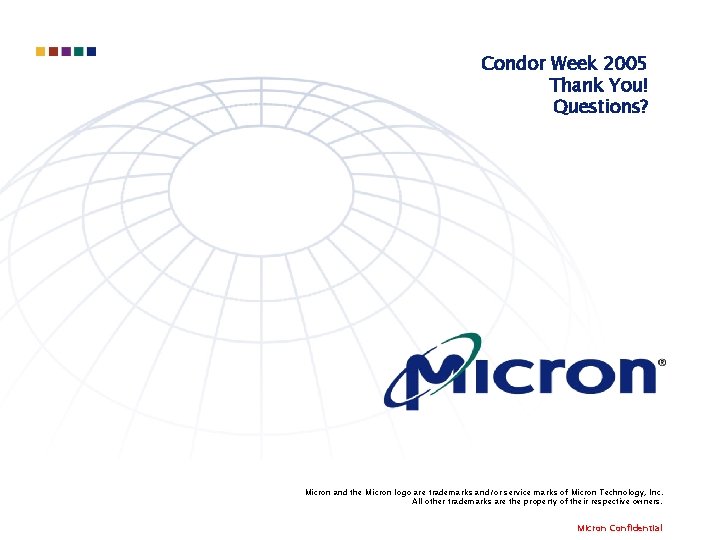 Condor Week 2005
Thank You!
Questions?

Micron®

Micron and the Micron logo are trademarks and/or service marks of Micron Technology, Inc.
All other trademarks are the property of their respective owners.

Micron Confidential